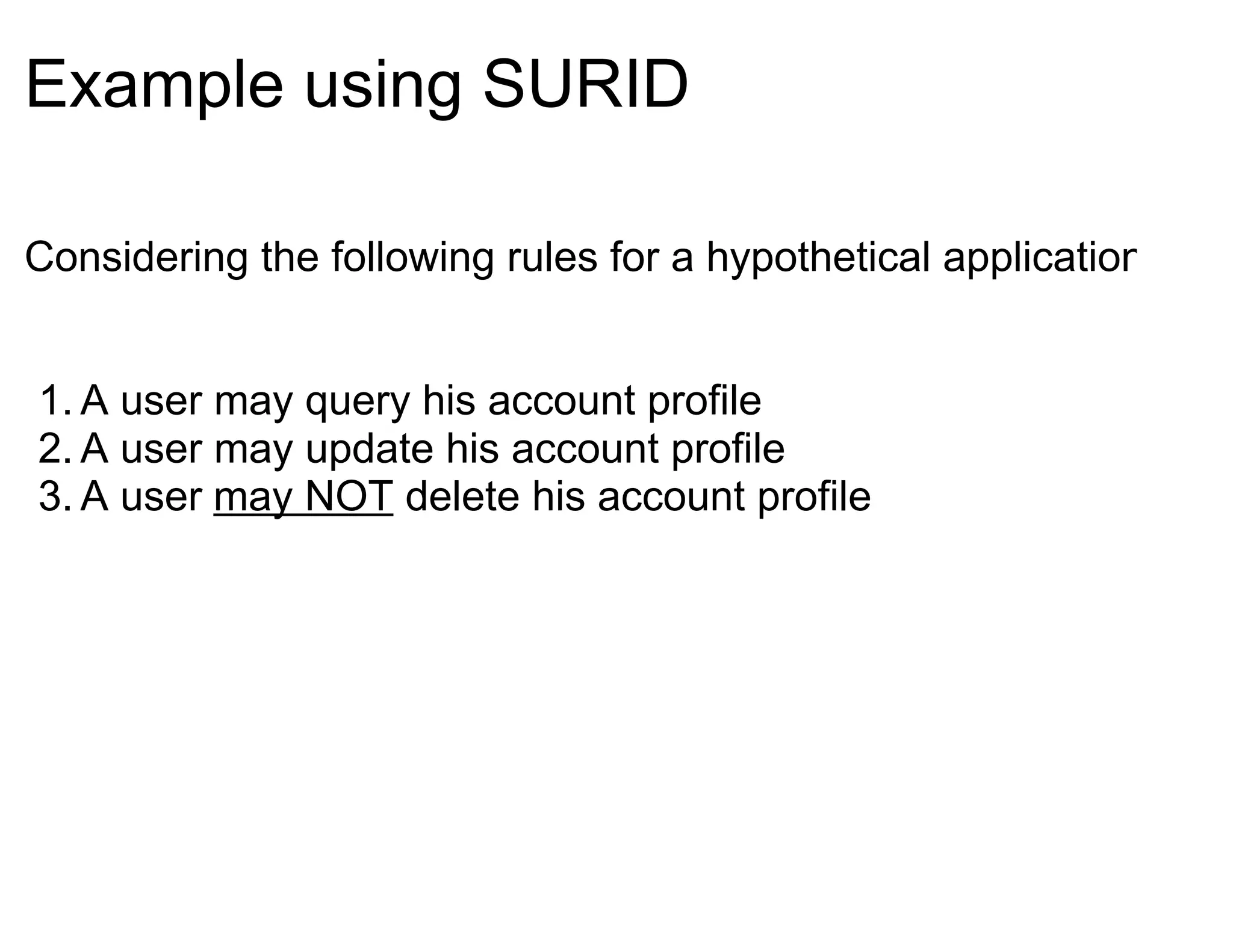 Example using SURID

Considering the following rules for a hypothetical applicatior

1. A user may query his account profile
2. A user may update his account profile
3. A user may NOT delete his account profile